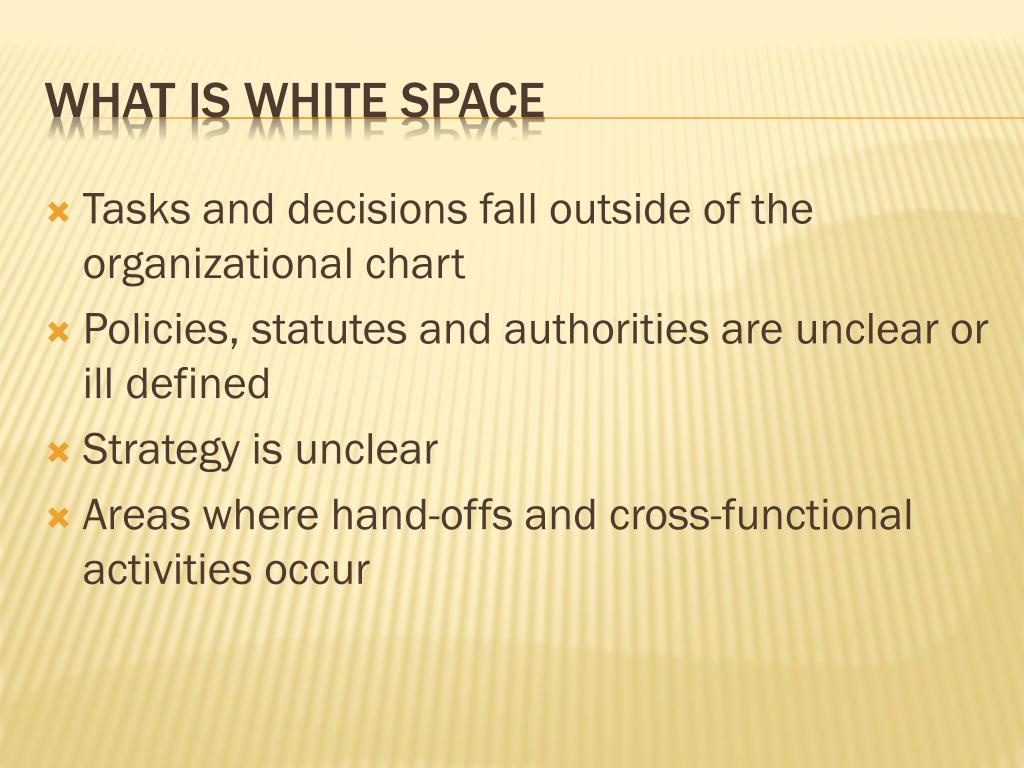 WHAT IS WHITE SPACE

Tasks and decisions fall outside of the organizational chart

Policies, statutes and authorities are unclear or ill defined

Strategy is unclear

Areas where hand-offs and cross-functional activities occur